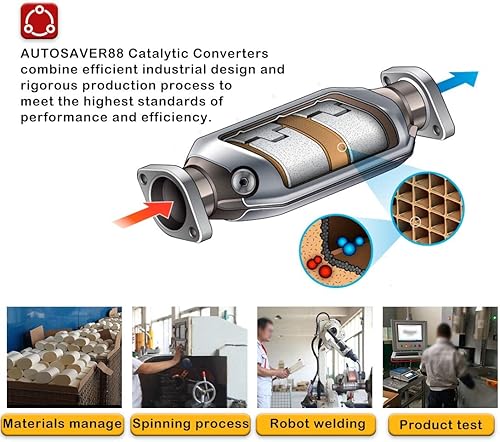 AUTOSAVER88 Catalytic Converters combine efficient industrial design and rigorous production process to meet the highest standards of performance and efficiency.

Materials manage

Spinning process

Robot welding

Product test